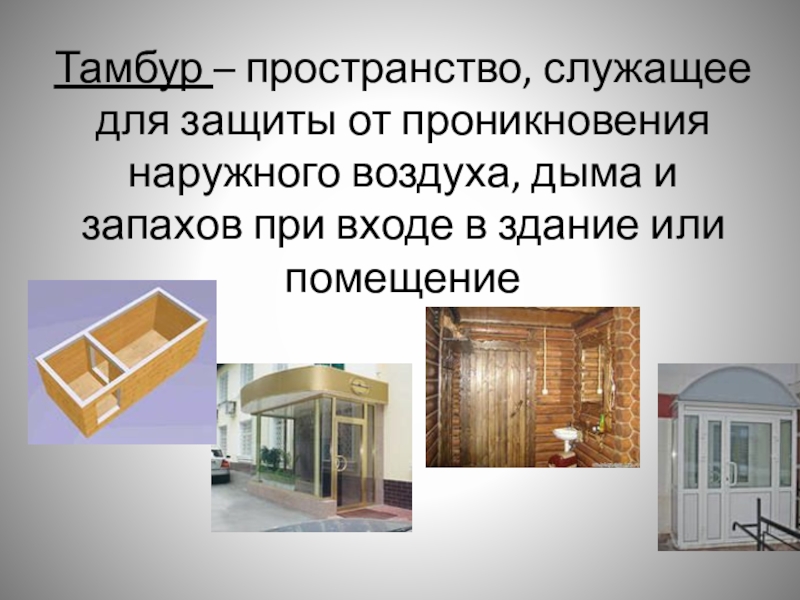 Тамбур – пространство, служащее для защиты от проникновения наружного воздуха, дыма и запахов при входе в здание или помещение